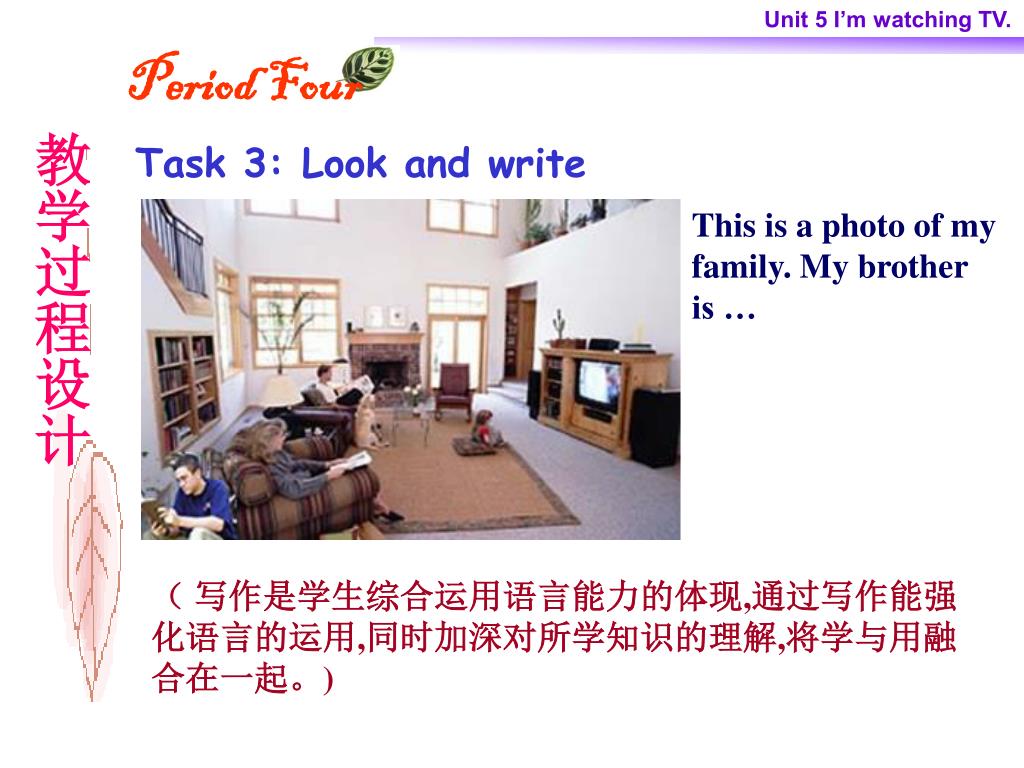 Unit 5 I'm watching TV.

Period Four

教学过程设计

Task 3: Look and write

This is a photo of my family. My brother is …

（ 写作是学生综合运用语言能力的体现,通过写作能强化语言的运用,同时加深对所学知识的理解,将学与用融合在一起。）